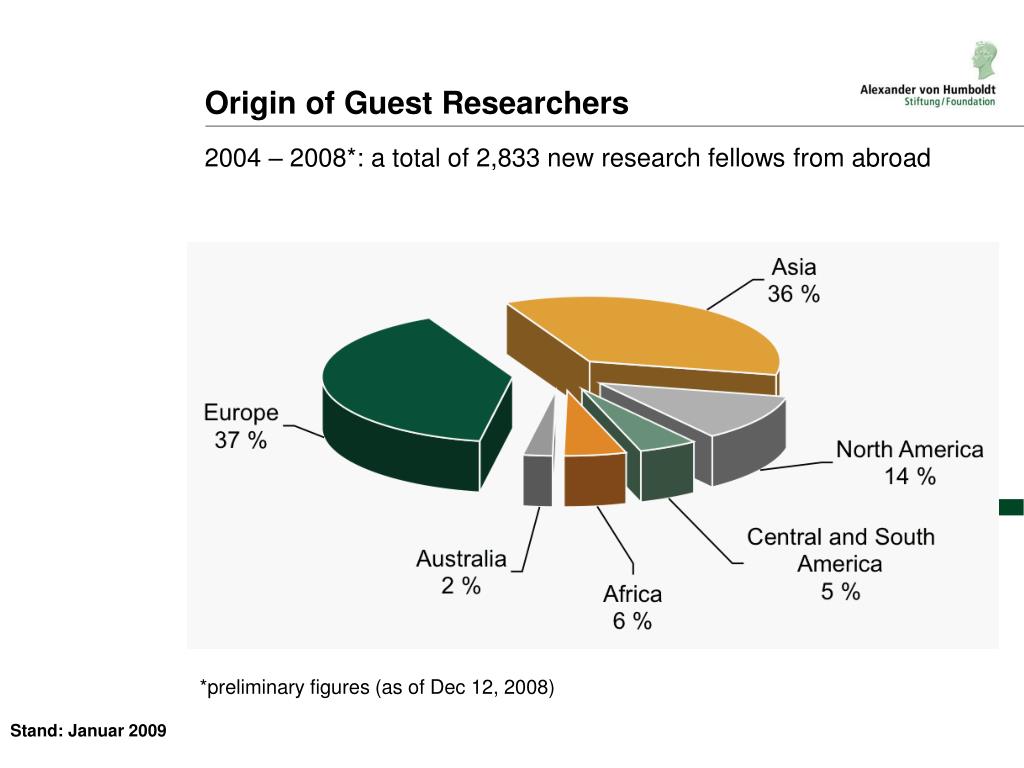 Alexander von Humboldt
Stiftung/Foundation

Origin of Guest Researchers

2004 – 2008*: a total of 2,833 new research fellows from abroad

Asia
36 %

Europe
37 %

North America
14 %

Central and South America
5 %

Australia
2 %

Africa
6 %

*preliminary figures (as of Dec 12, 2008)

Stand: Januar 2009